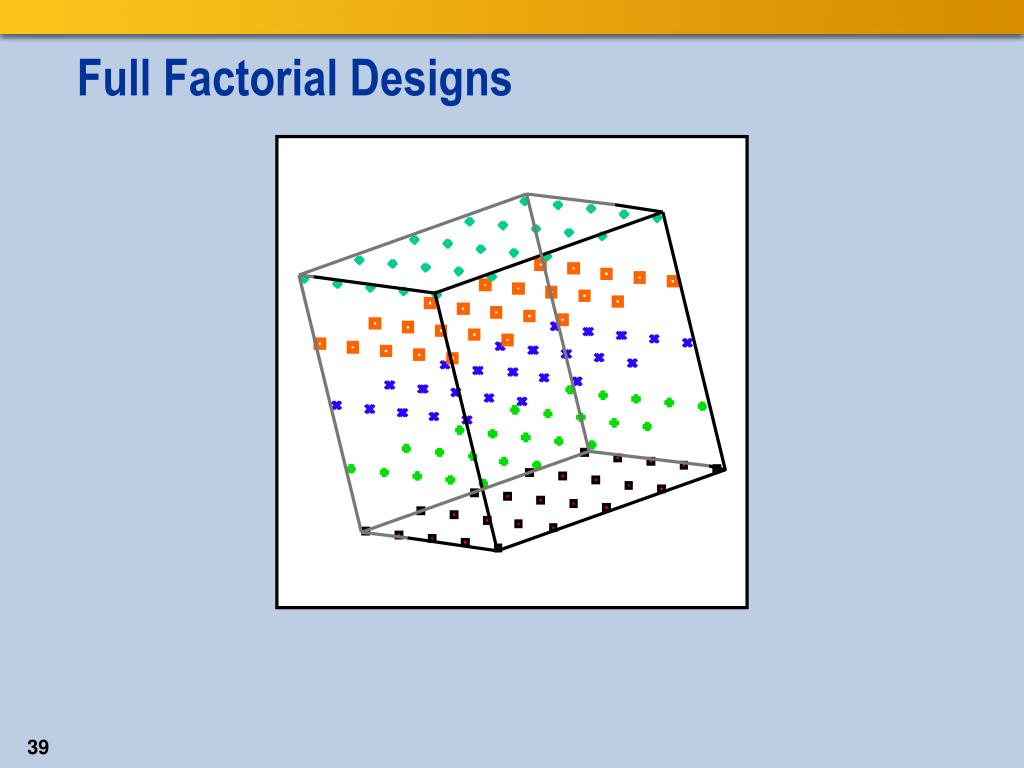 Full Factorial Designs

39